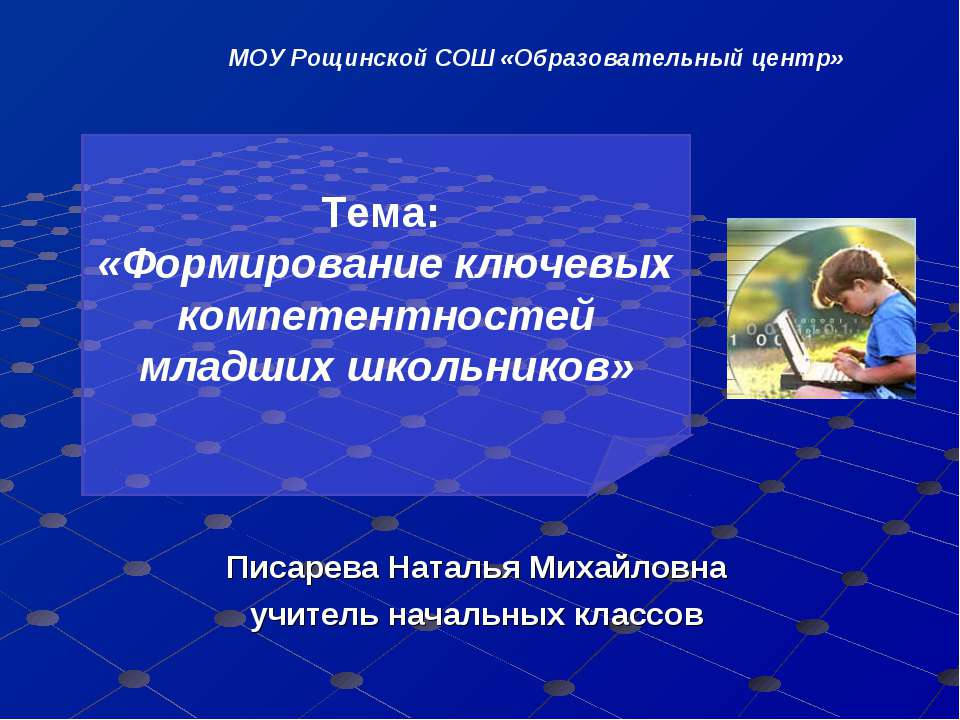 МОУ Рощинской СОШ «Образовательный центр»

Тема:
«Формирование ключевых компетентностей младших школьников»

Писарева Наталья Михайловна
учитель начальных классов